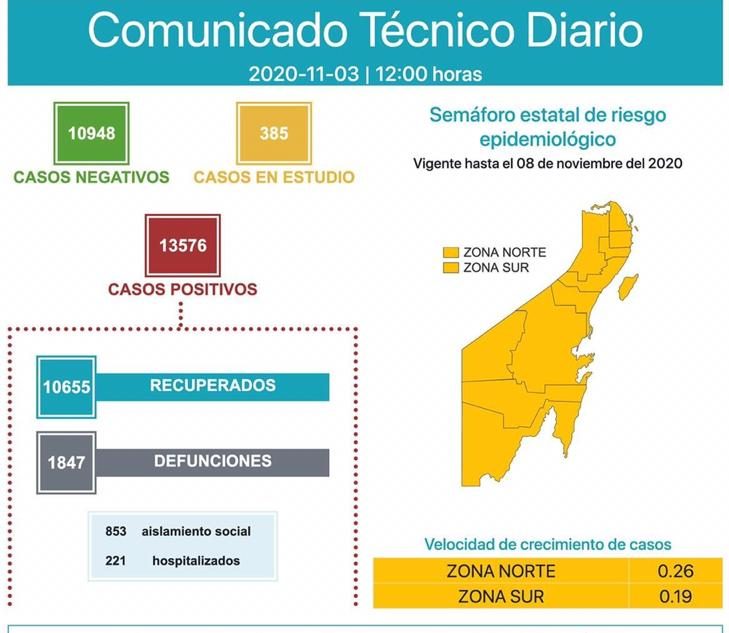 Comunicado Técnico Diario

2020-11-03 | 12:00 horas

10948
CASOS NEGATIVOS

385
CASOS EN ESTUDIO

13576
CASOS POSITIVOS

10655 RECUPERADOS

1847 DEFUNCIONES

853 aislamiento social
221 hospitalizados

Semáforo estatal de riesgo epidemiológico
Vigente hasta el 08 de noviembre del 2020

ZONA NORTE
ZONA SUR

Velocidad de crecimiento de casos

| ZONA NORTE | 0.26 |
|---|---|
| ZONA SUR | 0.19 |